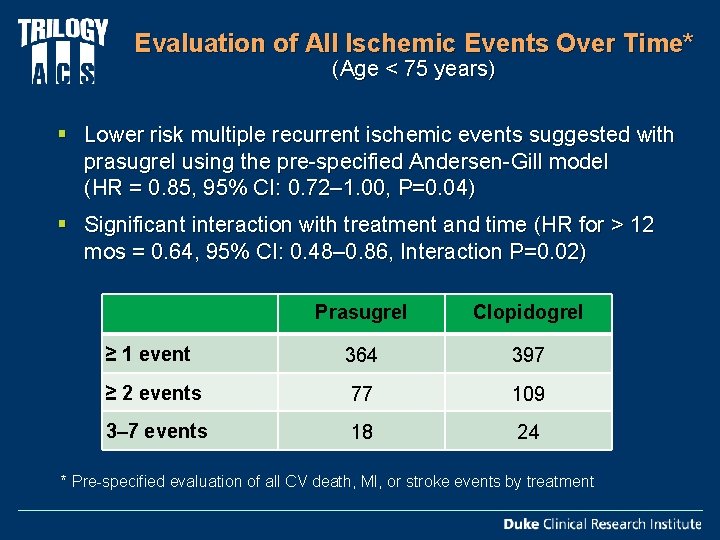 TRILOGY ACS

Evaluation of All Ischemic Events Over Time*
(Age < 75 years)

▪ Lower risk multiple recurrent ischemic events suggested with prasugrel using the pre-specified Andersen-Gill model (HR = 0.85, 95% CI: 0.72–1.00, P=0.04)

▪ Significant interaction with treatment and time (HR for > 12 mos = 0.64, 95% CI: 0.48–0.86, Interaction P=0.02)

| | Prasugrel | Clopidogrel |
|---|---|---|
| ≥ 1 event | 364 | 397 |
| ≥ 2 events | 77 | 109 |
| 3–7 events | 18 | 24 |

* Pre-specified evaluation of all CV death, MI, or stroke events by treatment

Duke Clinical Research Institute